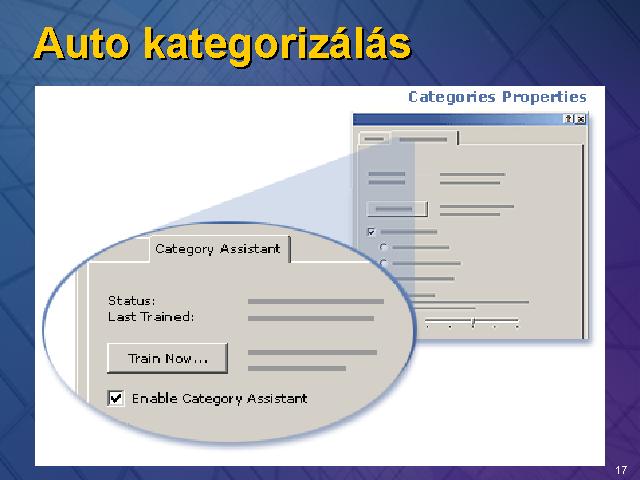 Auto kategorizálás

Categories Properties

Category Assistant

Status:
Last Trained:

Train Now...

Enable Category Assistant

17